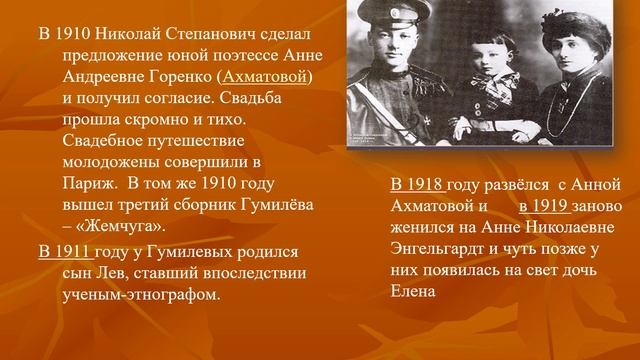 В 1910 Николай Степанович сделал предложение юной поэтессе Анне Андреевне Горенко (Ахматовой) и получил согласие. Свадьба прошла скромно и тихо. Свадебное путешествие молодожены совершили в Париж. В том же 1910 году вышел третий сборник Гумилёва – «Жемчуга».

В 1911 году у Гумилевых родился сын Лев, ставший впоследствии ученым-этнографом.

В 1918 году развёлся с Анной Ахматовой и в 1919 заново женился на Анне Николаевне Энгельгардт и чуть позже у них появилась на свет дочь Елена